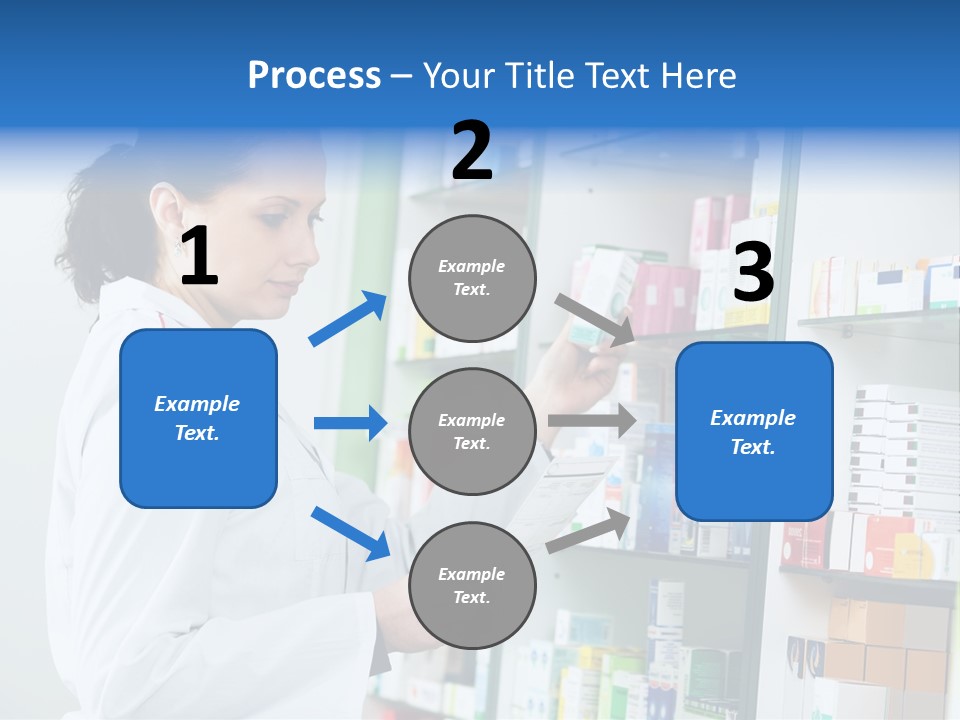 Process – Your Title Text Here

1

Example Text.

2

Example Text.

Example Text.

Example Text.

3

Example Text.